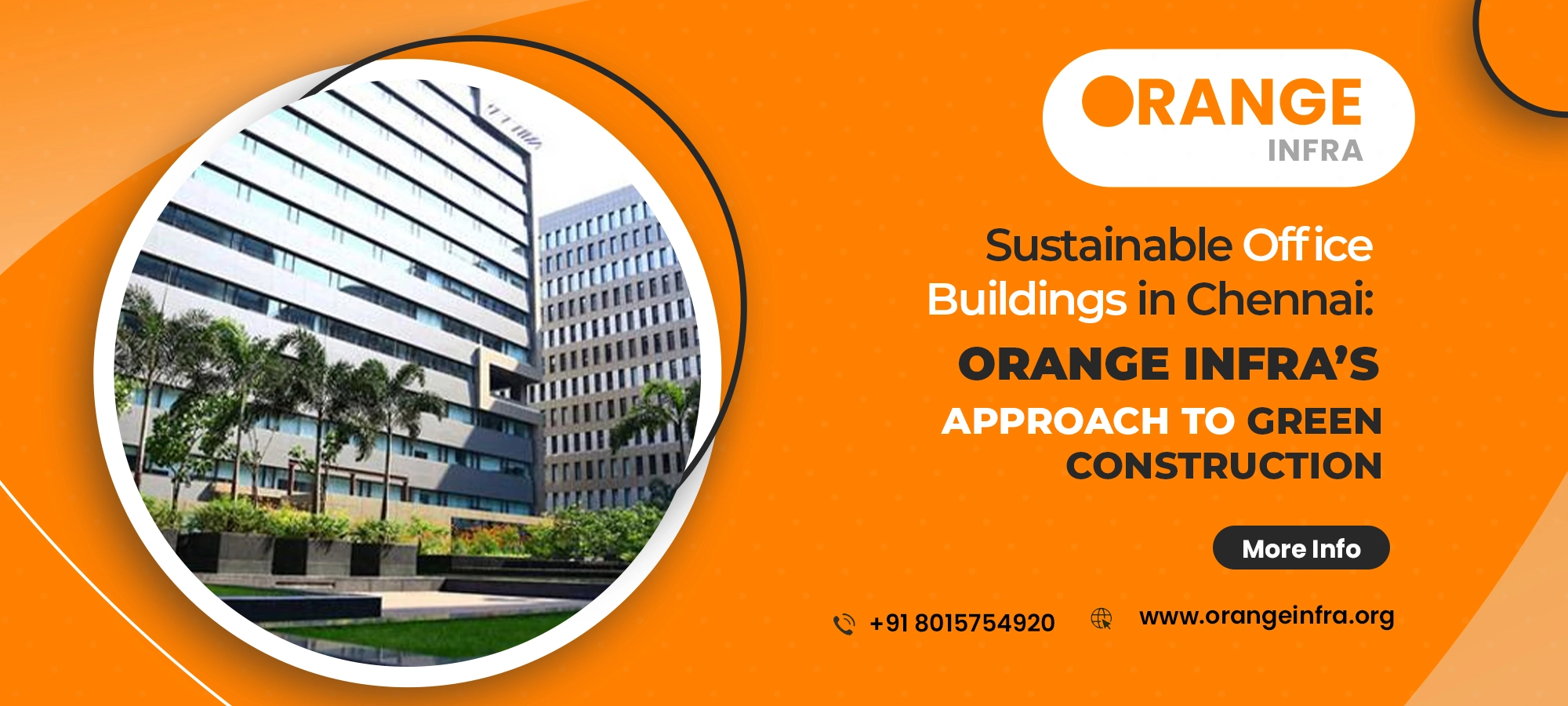 ORANGE
INFRA

Sustainable Office Buildings in Chennai:
ORANGE INFRA'S
APPROACH TO GREEN CONSTRUCTION

More Info

+91 8015754920
www.orangeinfra.org